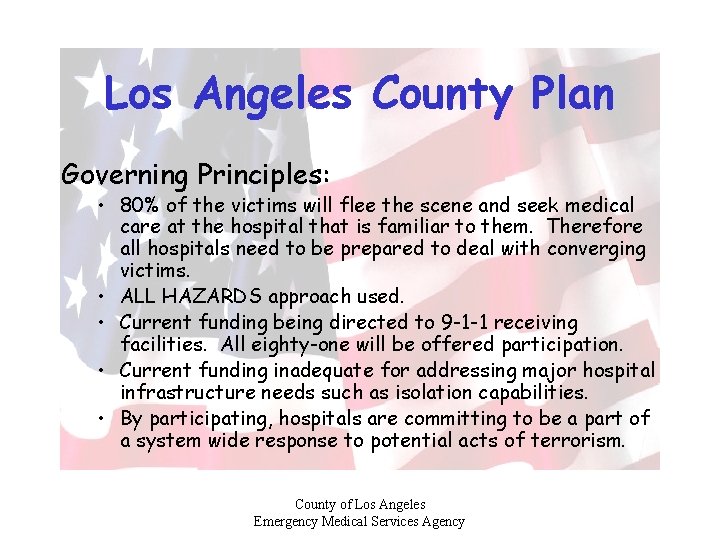 Los Angeles County Plan

Governing Principles:

• 80% of the victims will flee the scene and seek medical care at the hospital that is familiar to them. Therefore all hospitals need to be prepared to deal with converging victims.
• ALL HAZARDS approach used.
• Current funding being directed to 9-1-1 receiving facilities. All eighty-one will be offered participation.
• Current funding inadequate for addressing major hospital infrastructure needs such as isolation capabilities.
• By participating, hospitals are committing to be a part of a system wide response to potential acts of terrorism.

County of Los Angeles
Emergency Medical Services Agency